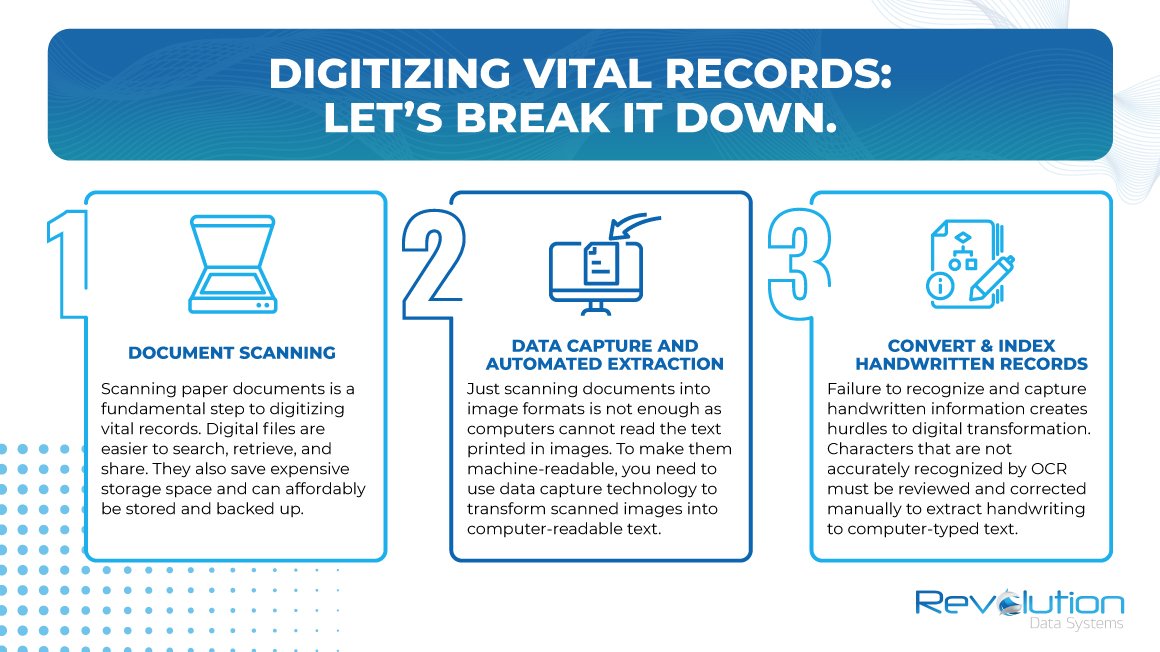 DIGITIZING VITAL RECORDS: LET'S BREAK IT DOWN.

1

DOCUMENT SCANNING

Scanning paper documents is a fundamental step to digitizing vital records. Digital files are easier to search, retrieve, and share. They also save expensive storage space and can affordably be stored and backed up.

2

DATA CAPTURE AND AUTOMATED EXTRACTION

Just scanning documents into image formats is not enough as computers cannot read the text printed in images. To make them machine-readable, you need to use data capture technology to transform scanned images into computer-readable text.

3

CONVERT & INDEX HANDWRITTEN RECORDS

Failure to recognize and capture handwritten information creates hurdles to digital transformation. Characters that are not accurately recognized by OCR must be reviewed and corrected manually to extract handwriting to computer-typed text.

Revolution
Data Systems